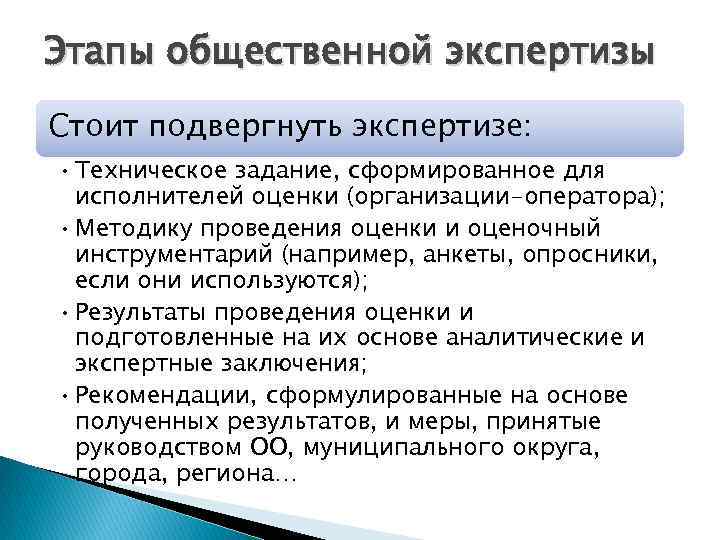 Этапы общественной экспертизы

Стоит подвергнуть экспертизе:

• Техническое задание, сформированное для исполнителей оценки (организации-оператора);
• Методику проведения оценки и оценочный инструментарий (например, анкеты, опросники, если они используются);
• Результаты проведения оценки и подготовленные на их основе аналитические и экспертные заключения;
• Рекомендации, сформулированные на основе полученных результатов, и меры, принятые руководством ОО, муниципального округа, города, региона…